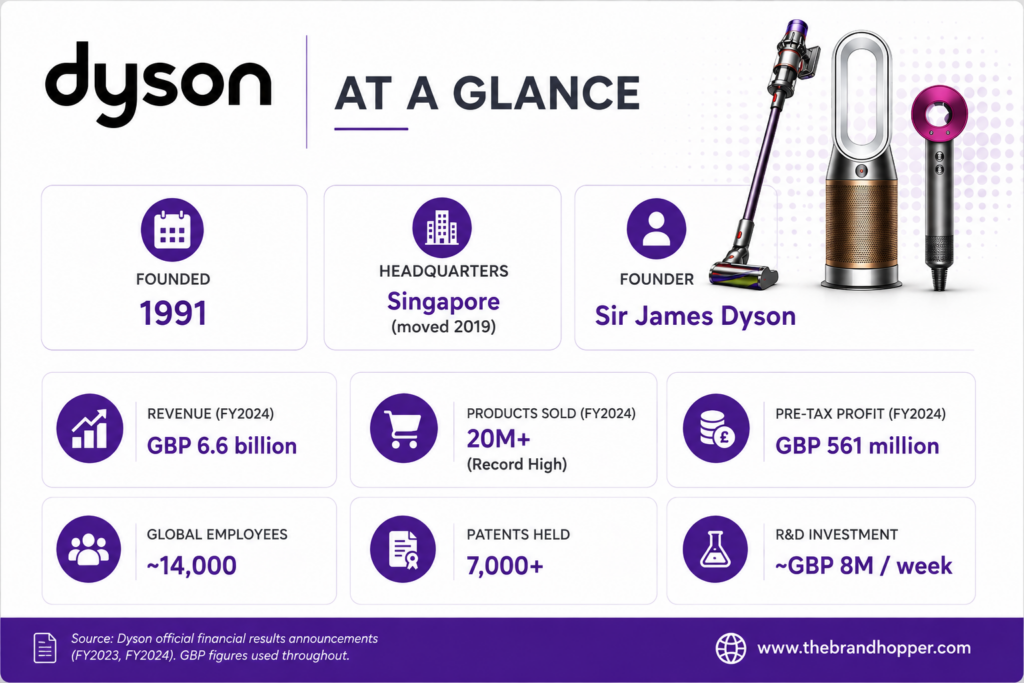 dyson

AT A GLANCE

FOUNDED
1991

HEADQUARTERS
Singapore
(moved 2019)

FOUNDER
Sir James Dyson

REVENUE (FY2024)
GBP 6.6 billion

PRODUCTS SOLD (FY2024)
20M+
(Record High)

PRE-TAX PROFIT (FY2024)
GBP 561 million

GLOBAL EMPLOYEES
~14,000

PATENTS HELD
7,000+

R&D INVESTMENT
~GBP 8M / week

Source: Dyson official financial results announcements (FY2023, FY2024). GBP figures used throughout.

www.thebrandhopper.com